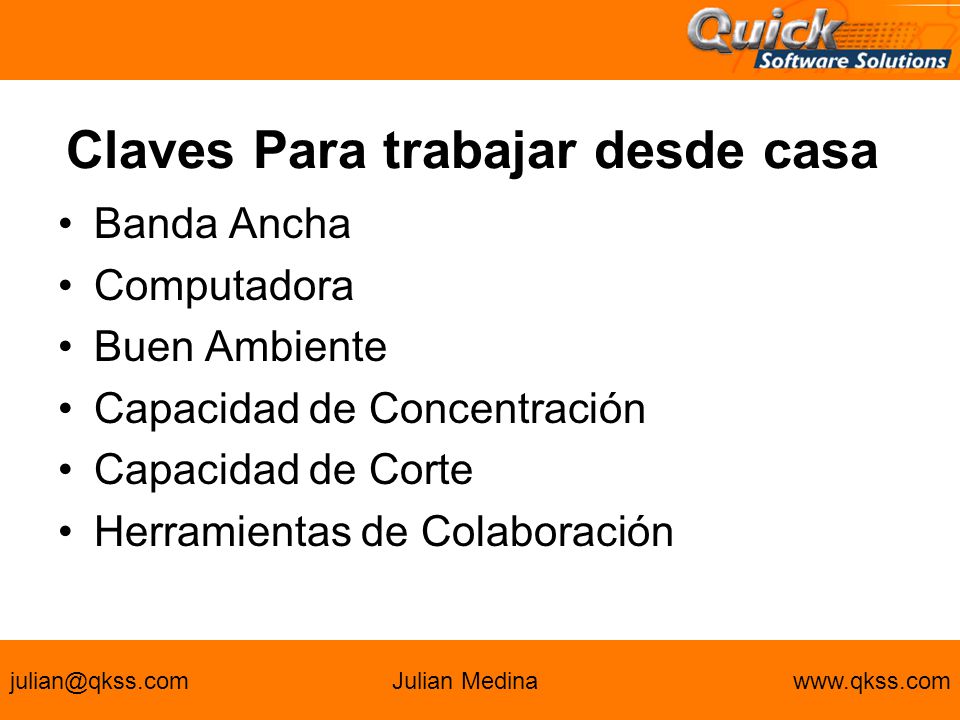 Quick
Software Solutions

Claves Para trabajar desde casa

• Banda Ancha
• Computadora
• Buen Ambiente
• Capacidad de Concentración
• Capacidad de Corte
• Herramientas de Colaboración

julian@qkss.com Julian Medina www.qkss.com